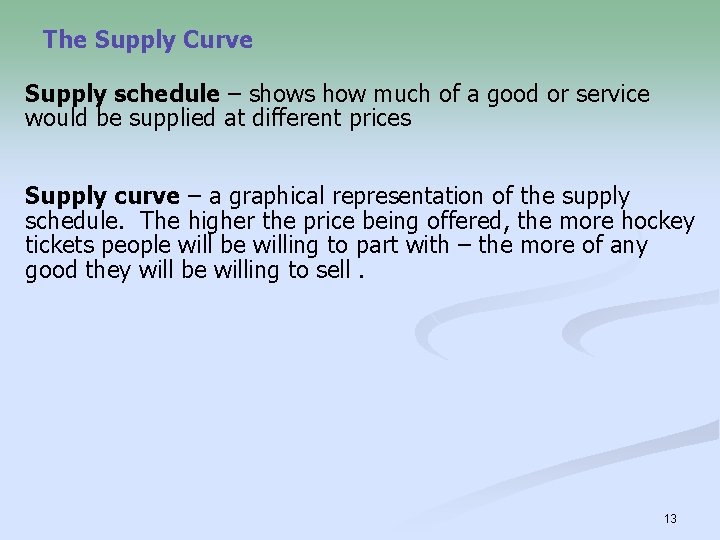 The Supply Curve

Supply schedule – shows how much of a good or service would be supplied at different prices

Supply curve – a graphical representation of the supply schedule. The higher the price being offered, the more hockey tickets people will be willing to part with – the more of any good they will be willing to sell .

13